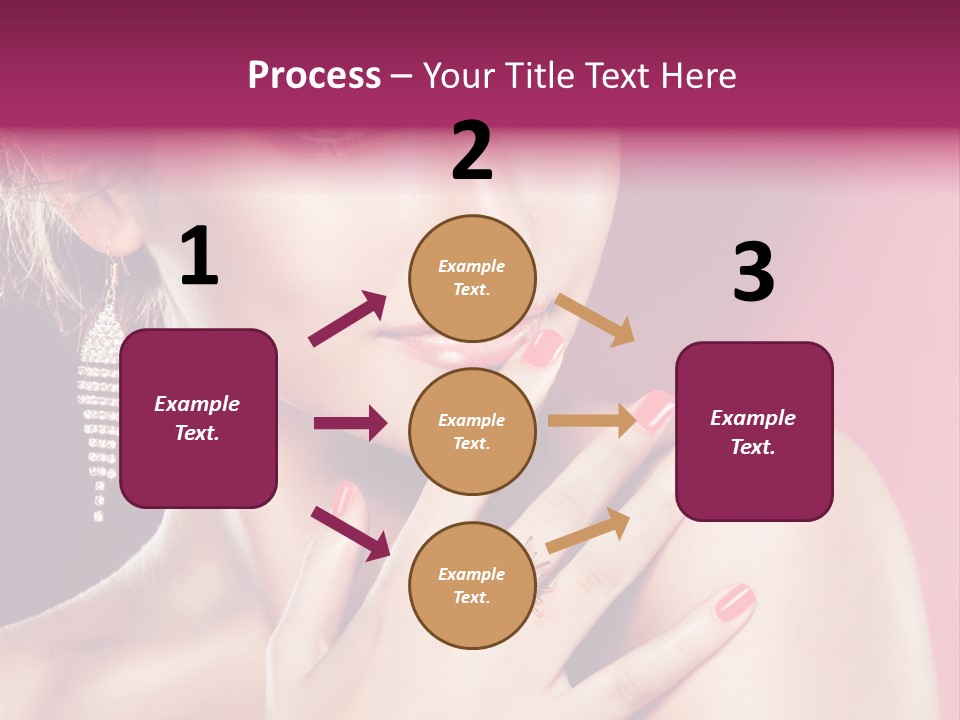 Process – Your Title Text Here

1

Example Text.

2

Example Text.

Example Text.

Example Text.

3

Example Text.